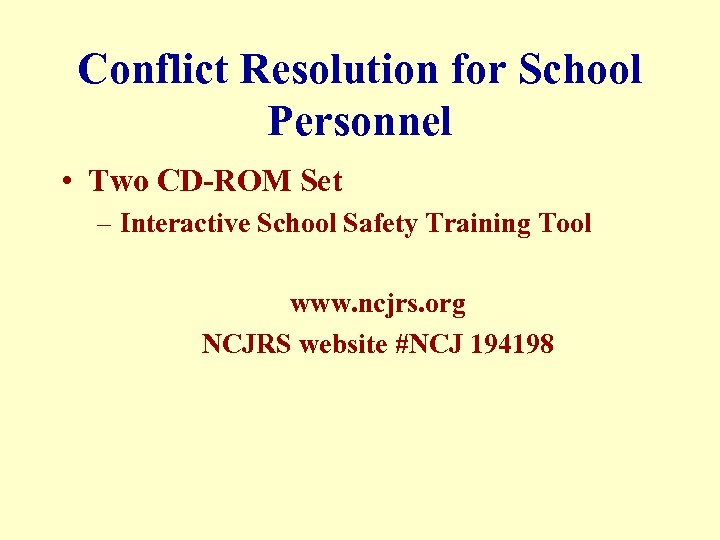 Conflict Resolution for School Personnel

• Two CD-ROM Set
– Interactive School Safety Training Tool

www.ncjrs.org
NCJRS website #NCJ 194198